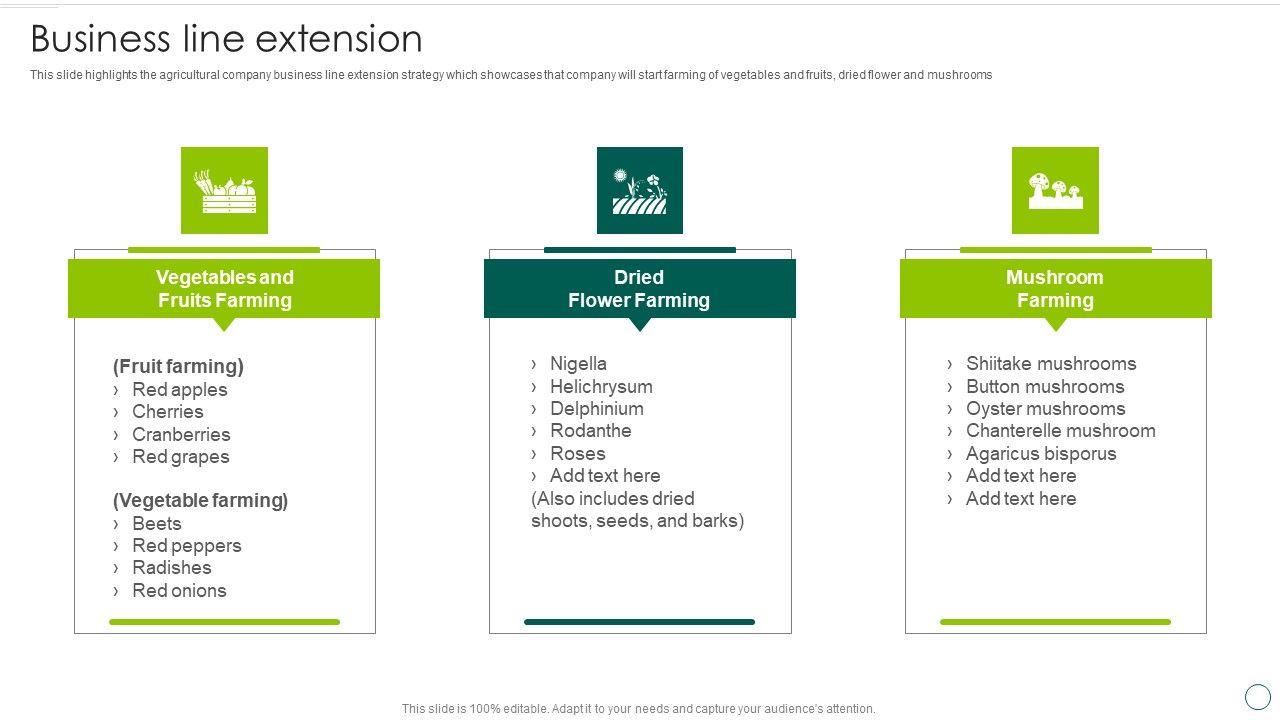 Business line extension

This slide highlights the agricultural company business line extension strategy which showcases that company will start farming of vegetables and fruits, dried flower and mushrooms

Vegetables and Fruits Farming

(Fruit farming)
› Red apples
› Cherries
› Cranberries
› Red grapes

(Vegetable farming)
› Beets
› Red peppers
› Radishes
› Red onions

Dried Flower Farming

› Nigella
› Helichrysum
› Delphinium
› Rodanthe
› Roses
› Add text here
(Also includes dried shoots, seeds, and barks)

Mushroom Farming

› Shiitake mushrooms
› Button mushrooms
› Oyster mushrooms
› Chanterelle mushroom
› Agaricus bisporus
› Add text here
› Add text here

This slide is 100% editable. Adapt it to your needs and capture your audience's attention.